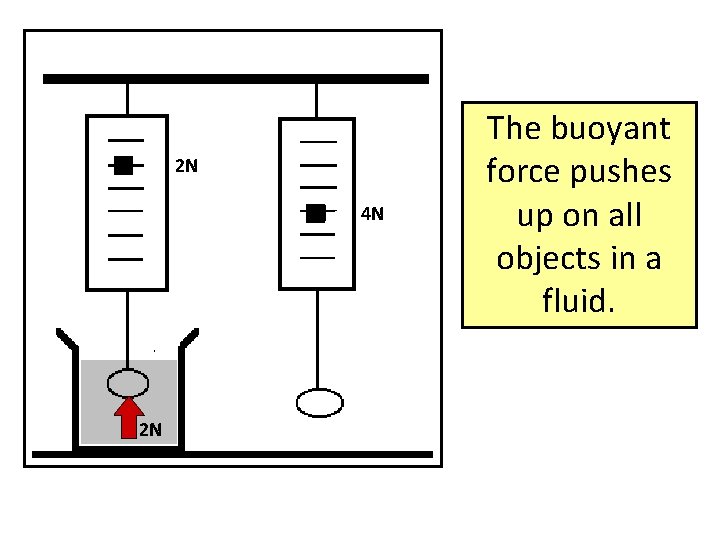 2N

4N

2N

The buoyant force pushes up on all objects in a fluid.